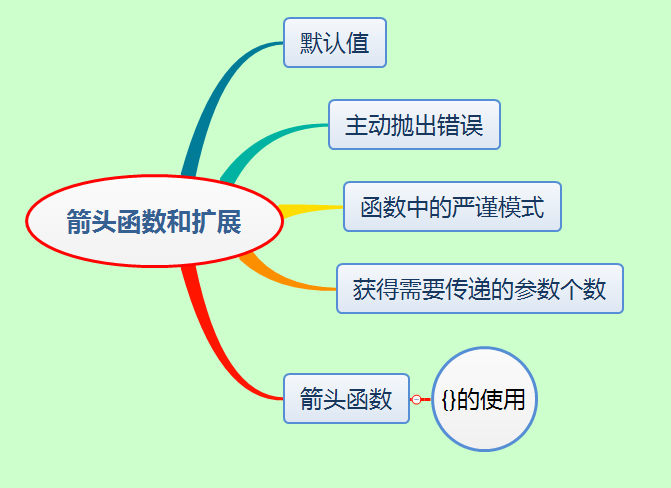 箭头函数和扩展

默认值

主动抛出错误

函数中的严谨模式

获得需要传递的参数个数

箭头函数

{}的使用